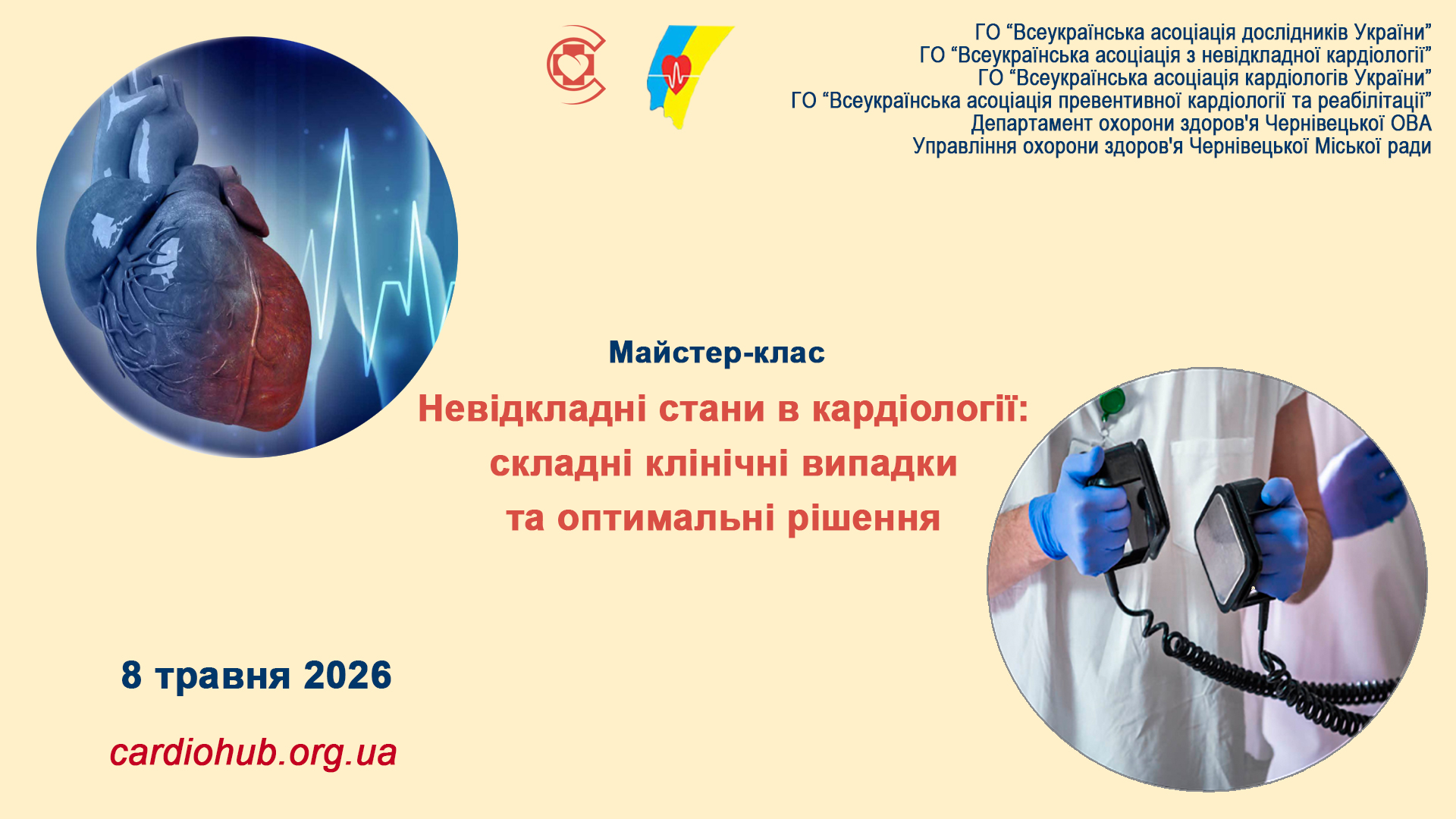 ГО “Всеукраїнська асоціація дослідників України”
ГО “Всеукраїнська асоціація з невідкладної кардіології”
ГО “Всеукраїнська асоціація кардіологів України”
ГО “Всеукраїнська асоціація превентивної кардіології та реабілітації”
Департамент охорони здоров'я Чернівецької ОВА
Управління охорони здоров'я Чернівецької Міської ради

Майстер-клас

Невідкладні стани в кардіології: складні клінічні випадки та оптимальні рішення

8 травня 2026

cardiohub.org.ua